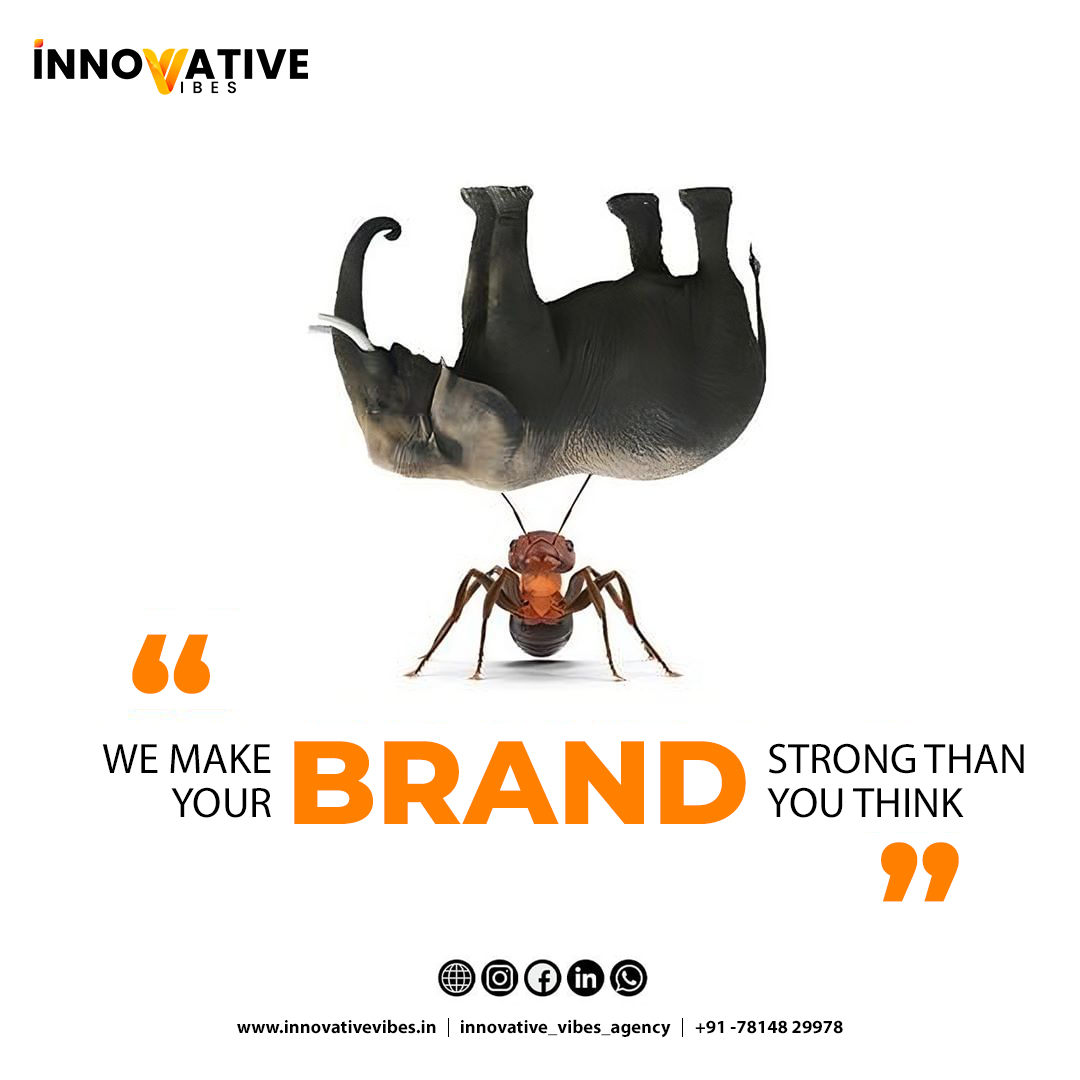 INNOVATIVE
VIBES

“

WE MAKE YOUR BRAND STRONG THAN YOU THINK

”

www.innovativevibes.in | innovative_vibes_agency | +91 -78148 29978